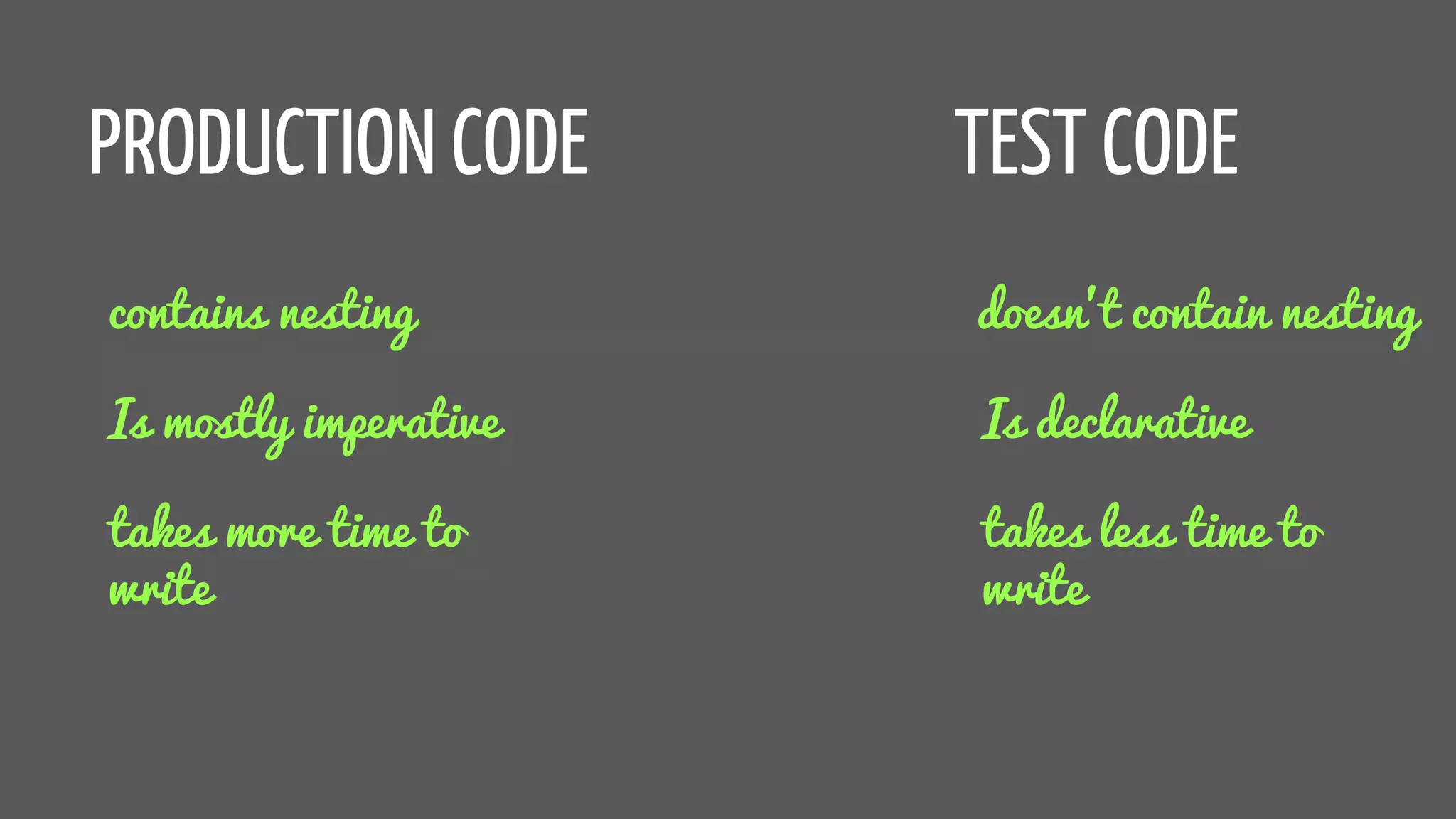 PRODUCTION CODE

contains nesting

Is mostly imperative

takes more time to write

TEST CODE

doesn't contain nesting

Is declarative

takes less time to write